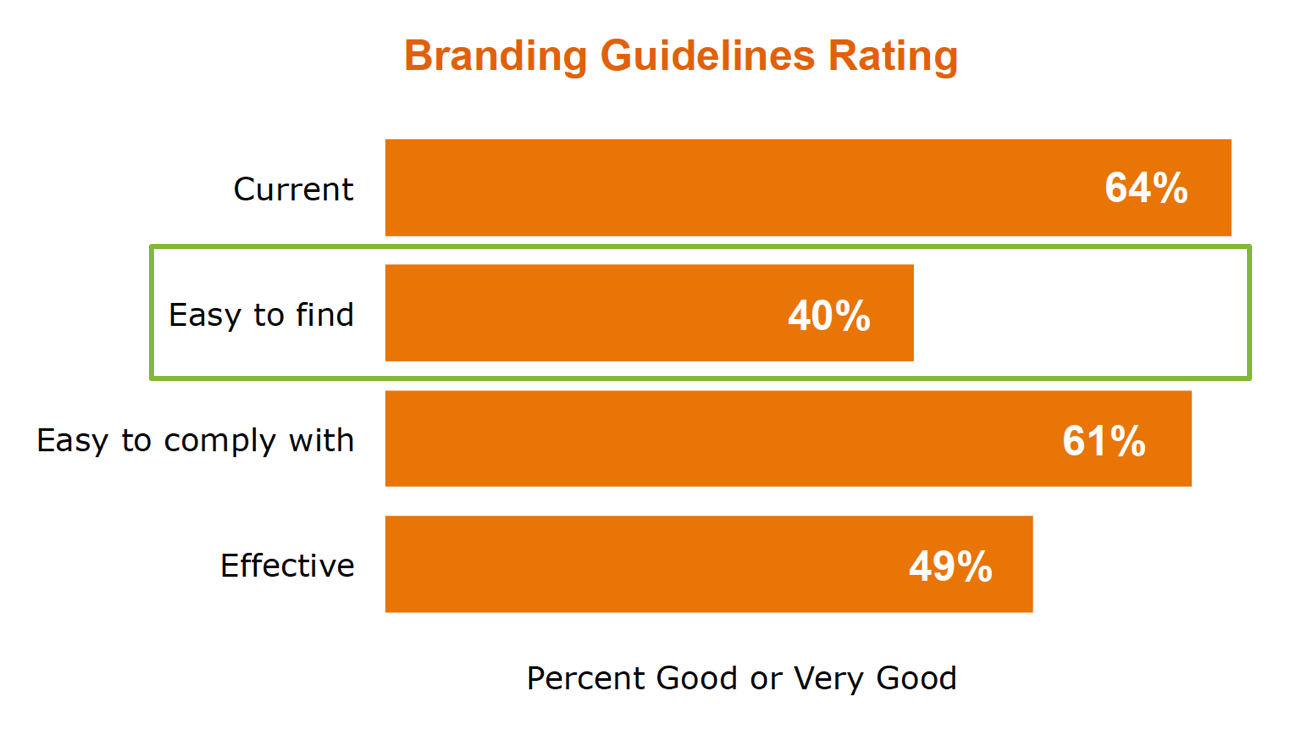 Branding Guidelines Rating

Current 64%

Easy to find 40%

Easy to comply with 61%

Effective 49%

Percent Good or Very Good